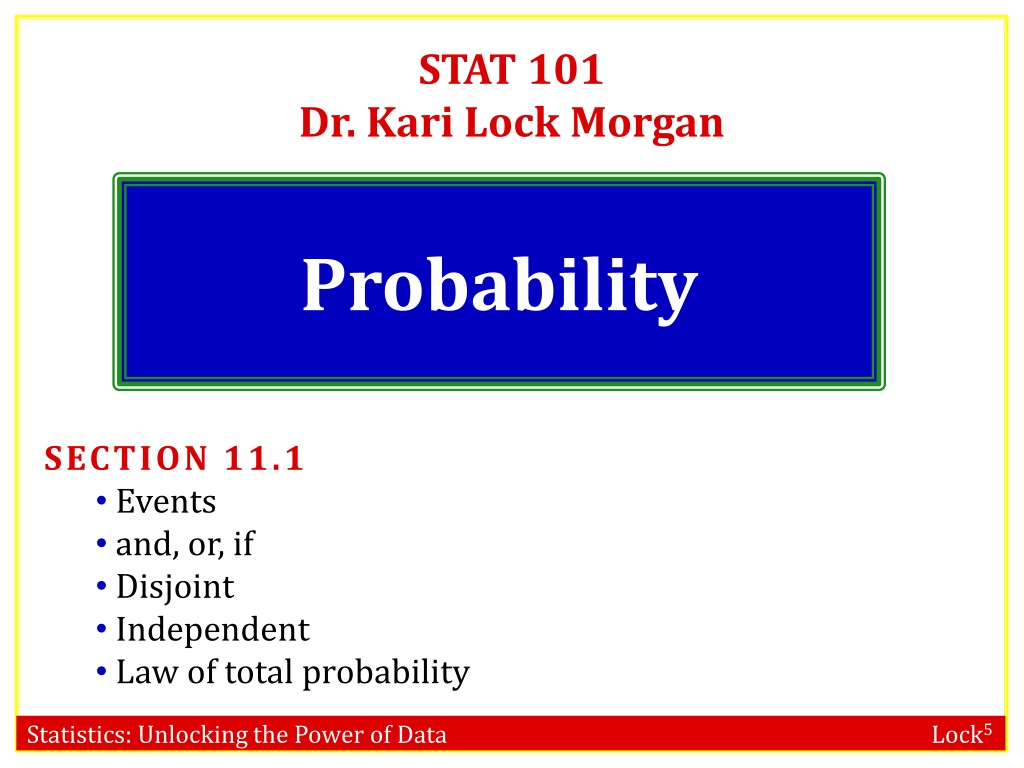 STAT 101
Dr. Kari Lock Morgan

Probability

SECTION 11.1
• Events
• and, or, if
• Disjoint
• Independent
• Law of total probability

Statistics: Unlocking the Power of Data

Lock$^5$